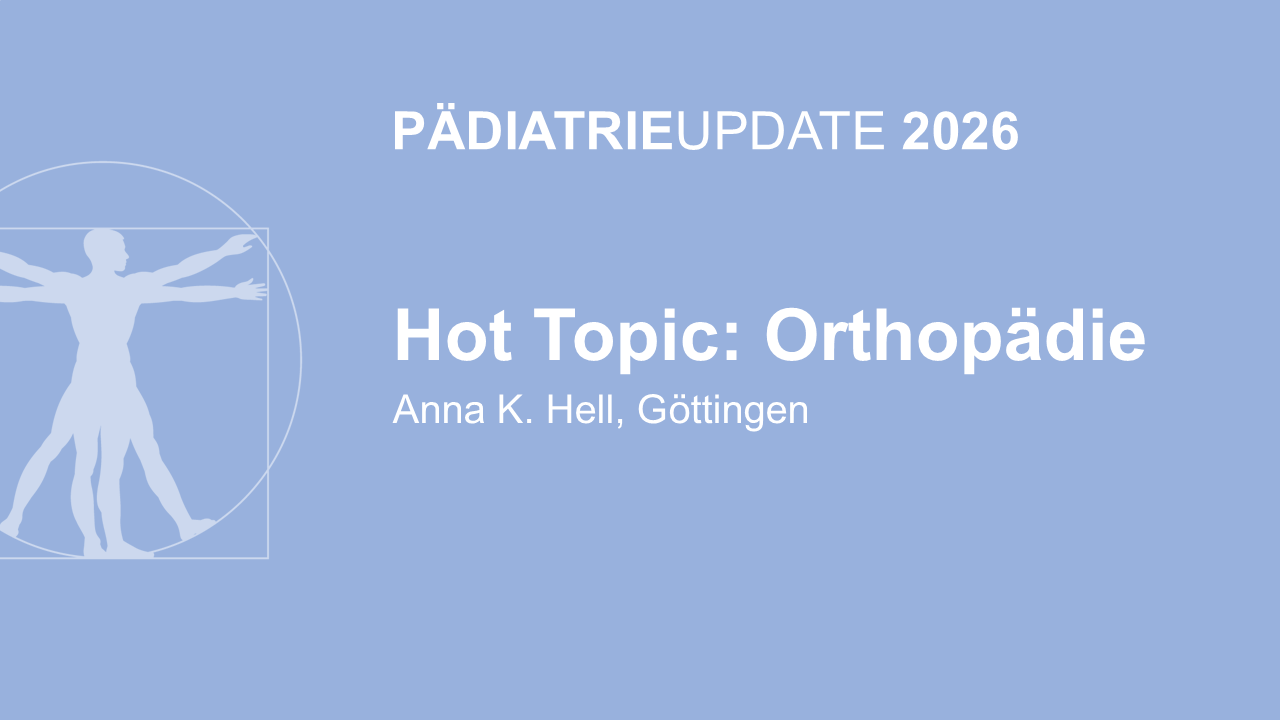 PÄDIATRIEUPDATE 2026

Hot Topic: Orthopädie

Anna K. Hell, Göttingen